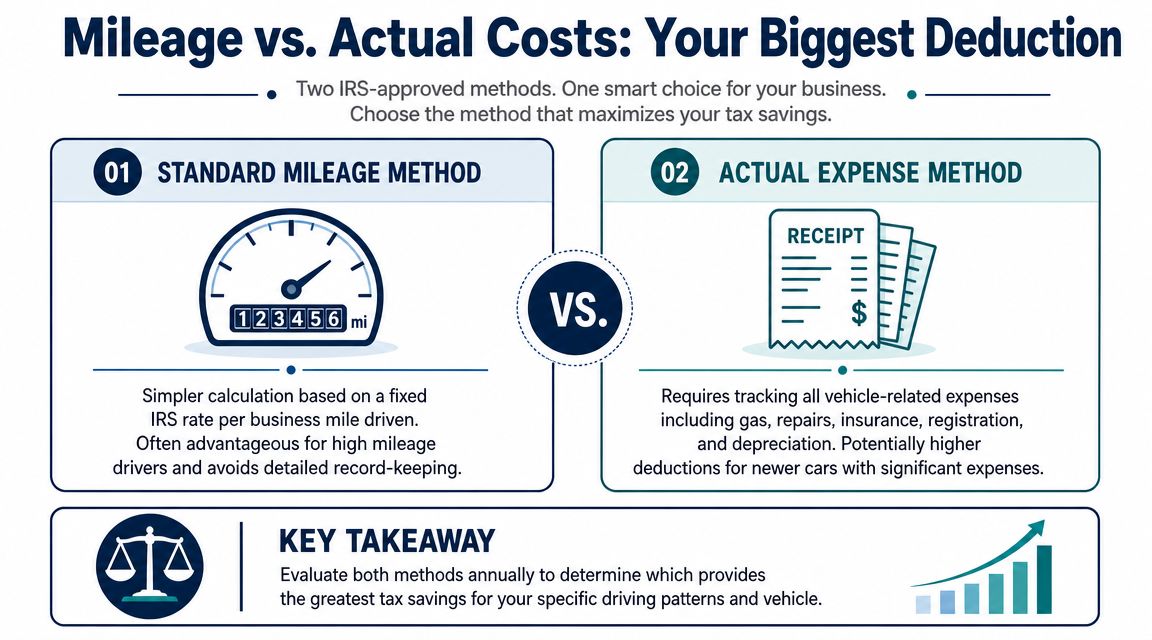 Mileage vs. Actual Costs: Your Biggest Deduction

Two IRS-approved methods. One smart choice for your business. Choose the method that maximizes your tax savings.

01 STANDARD MILEAGE METHOD

123456 mi

Simpler calculation based on a fixed IRS rate per business mile driven. Often advantageous for high mileage drivers and avoids detailed record-keeping.

VS.

02 ACTUAL EXPENSE METHOD

RECEIPT

$

Requires tracking all vehicle-related expenses including gas, repairs, insurance, registration, and depreciation. Potentially higher deductions for newer cars with significant expenses.

KEY TAKEAWAY

Evaluate both methods annually to determine which provides the greatest tax savings for your specific driving patterns and vehicle.